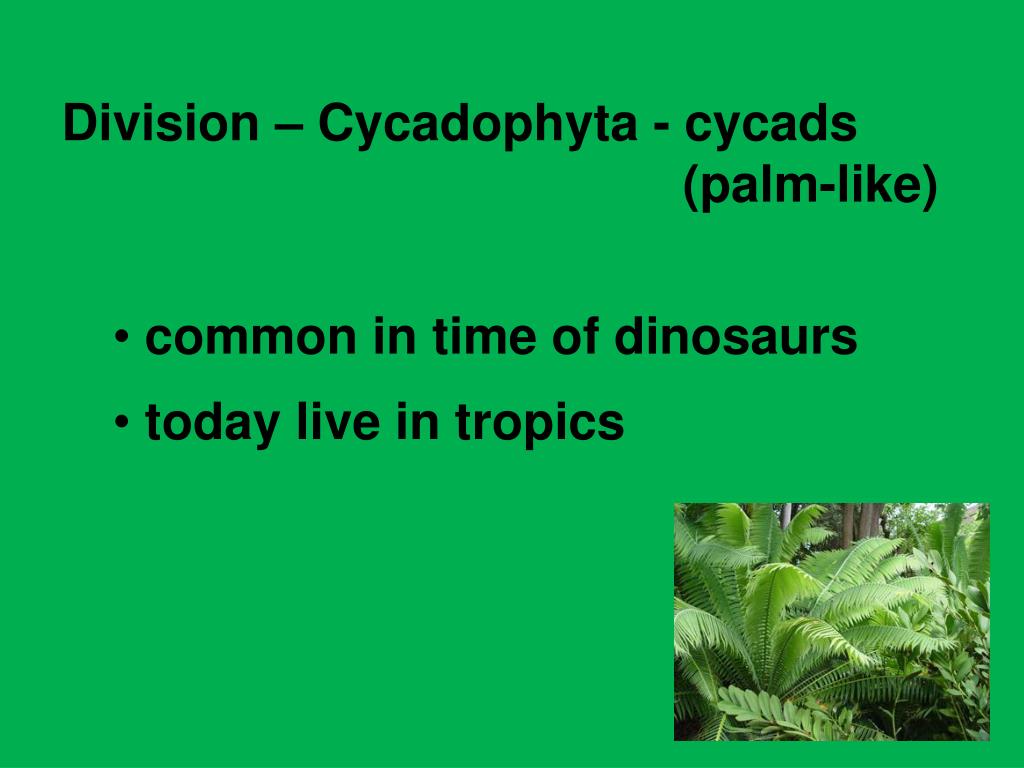 Division – Cycadophyta - cycads
(palm-like)

• common in time of dinosaurs
• today live in tropics